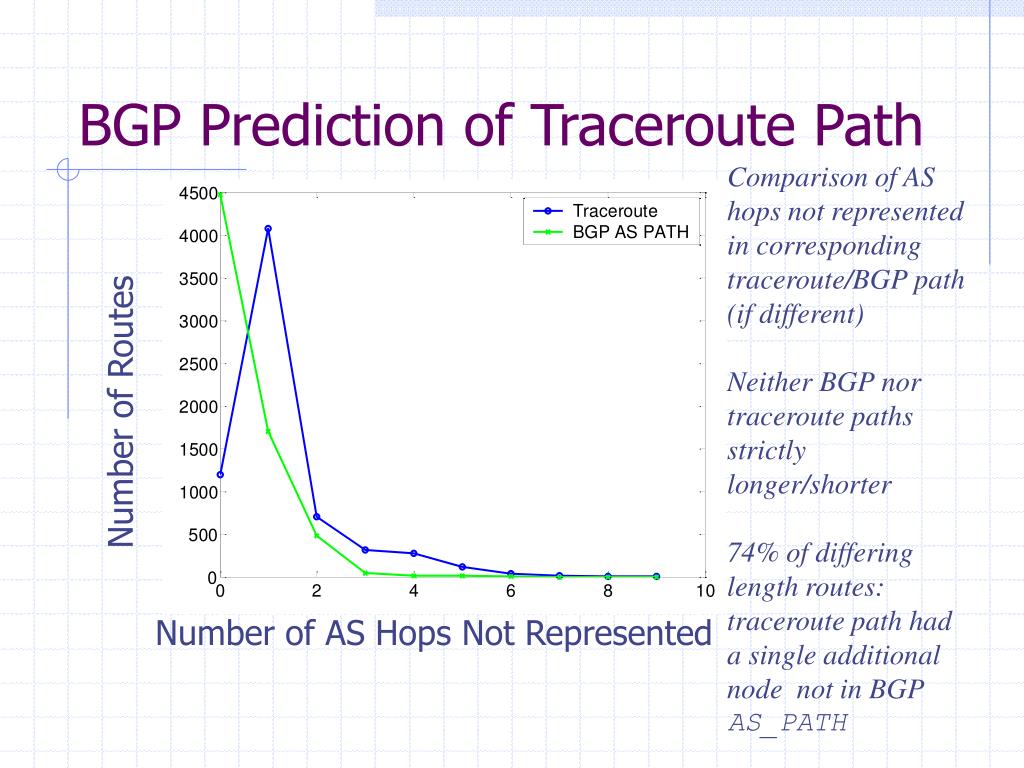 BGP Prediction of Traceroute Path

Number of Routes

4500
4000
3500
3000
2500
2000
1500
1000
500
0

0 2 4 6 8 10

Traceroute
BGP AS PATH

Number of AS Hops Not Represented

Comparison of AS hops not represented in corresponding traceroute/BGP path (if different)

Neither BGP nor traceroute paths strictly longer/shorter

74% of differing length routes: traceroute path had a single additional node not in BGP AS_PATH